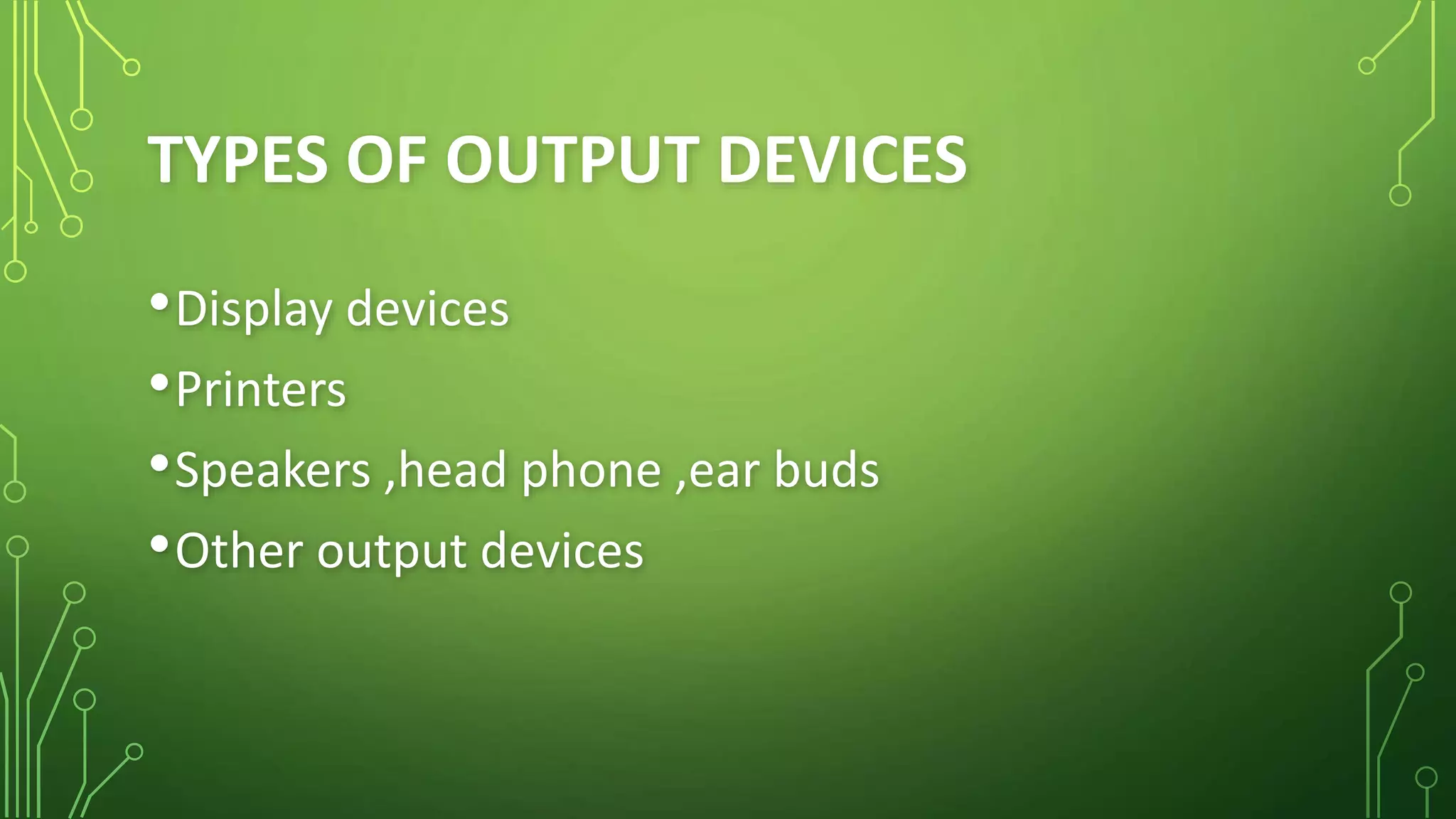 TYPES OF OUTPUT DEVICES

• Display devices
• Printers
• Speakers ,head phone ,ear buds
• Other output devices